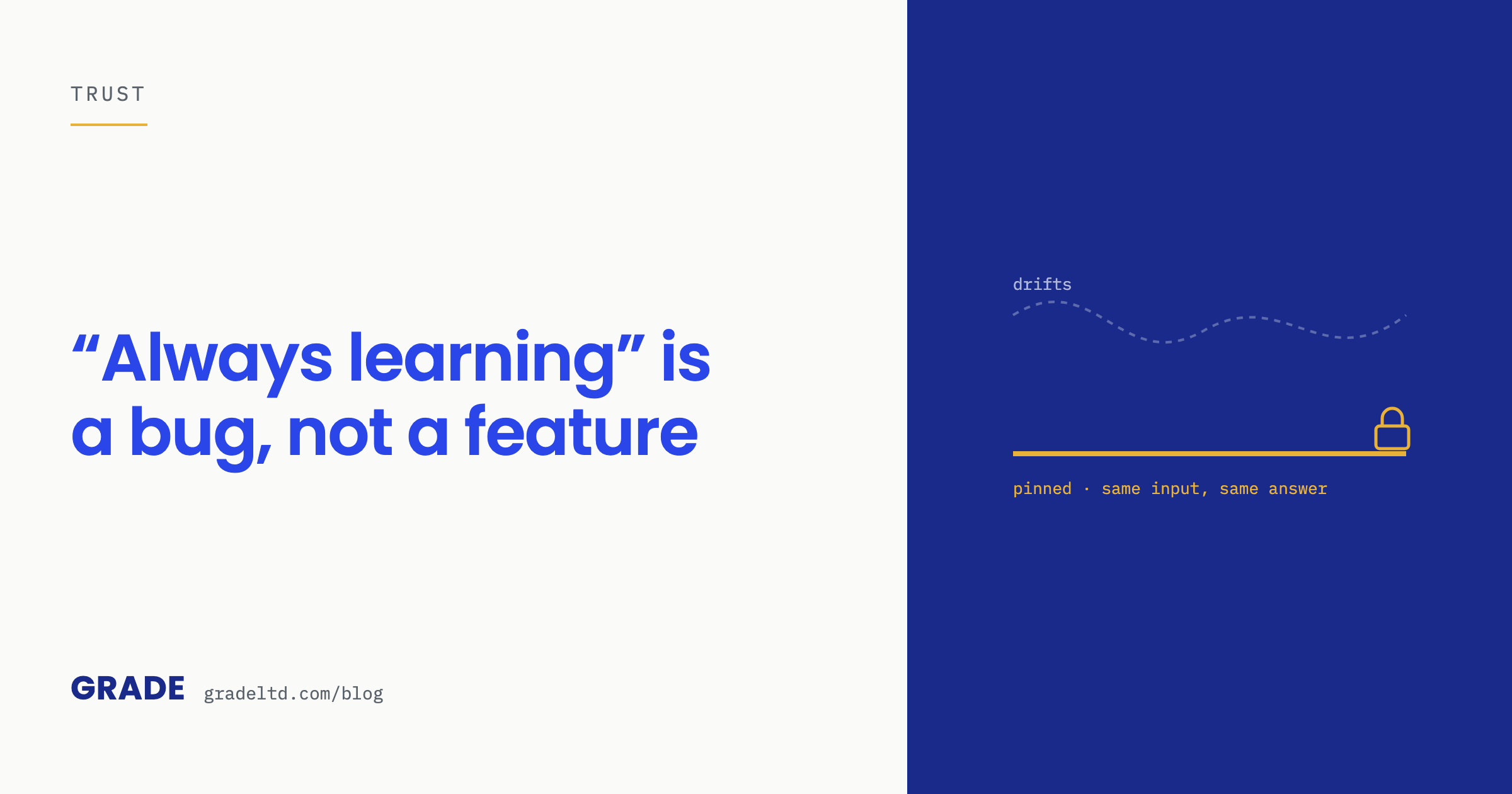 TRUST

“Always learning” is a bug, not a feature

GRADE gradeltd.com/blog

drifts

pinned · same input, same answer